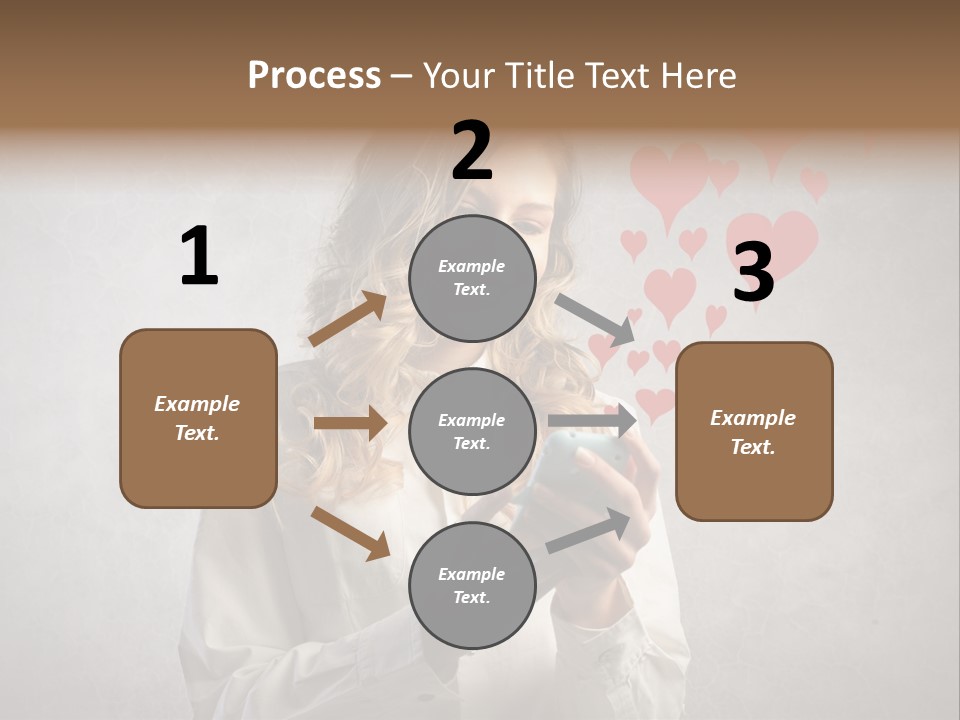 Process – Your Title Text Here

1

Example Text.

2

Example Text.

Example Text.

Example Text.

3

Example Text.